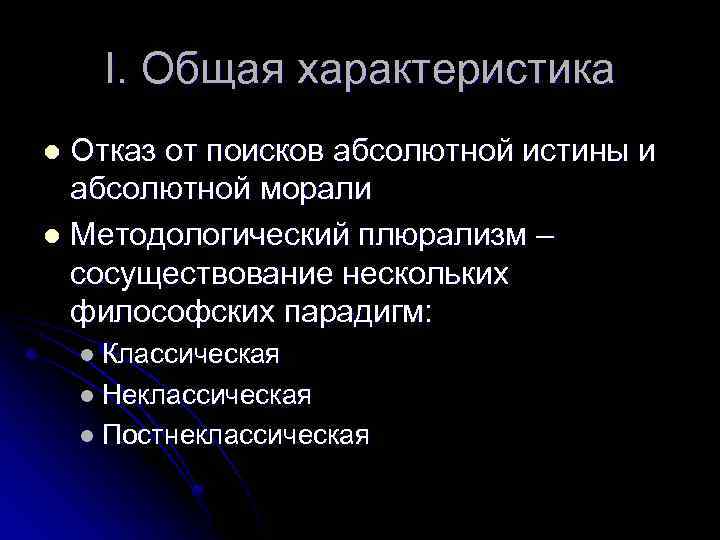 I. Общая характеристика

- Отказ от поисков абсолютной истины и абсолютной морали
- Методологический плюрализм – сосуществование нескольких философских парадигм:
  - Классическая
  - Неклассическая
  - Постнеклассическая